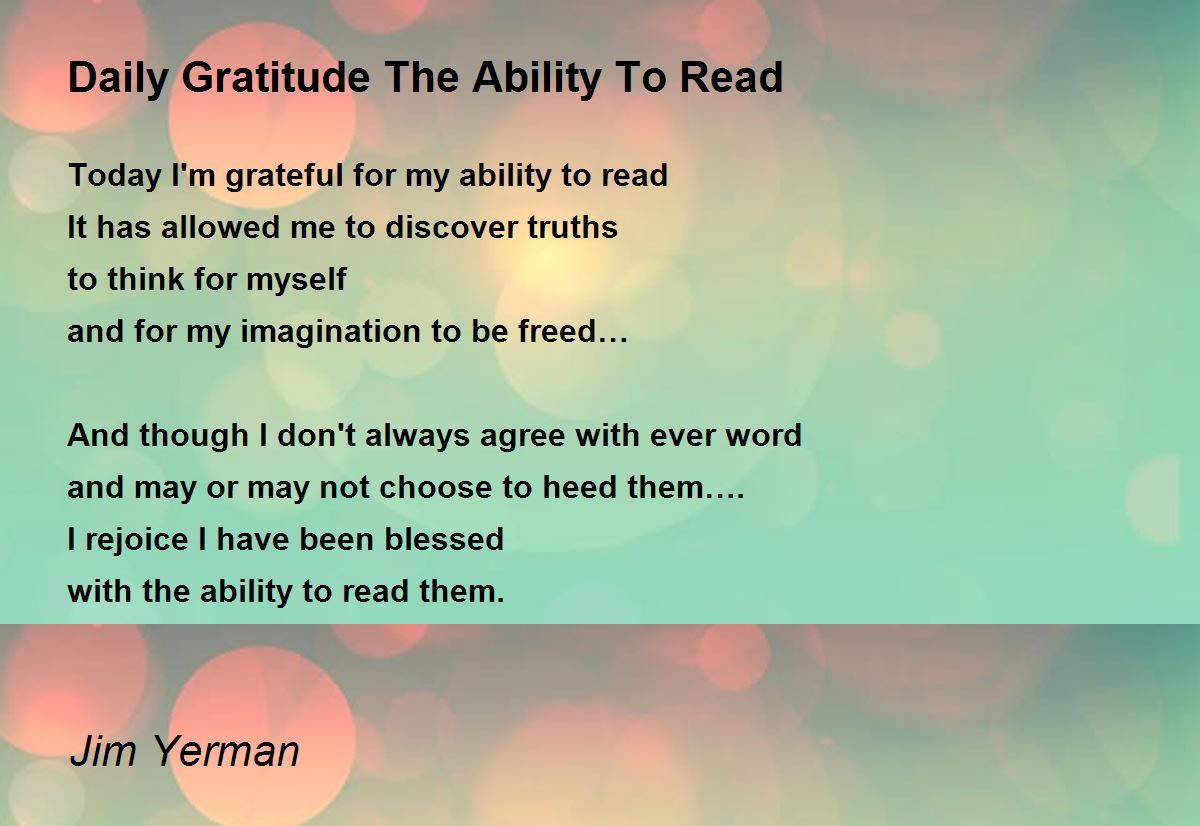 Daily Gratitude The Ability To Read

Today I'm grateful for my ability to read
It has allowed me to discover truths
to think for myself
and for my imagination to be freed…

And though I don't always agree with ever word
and may or may not choose to heed them….
I rejoice I have been blessed
with the ability to read them.

Jim Yerman